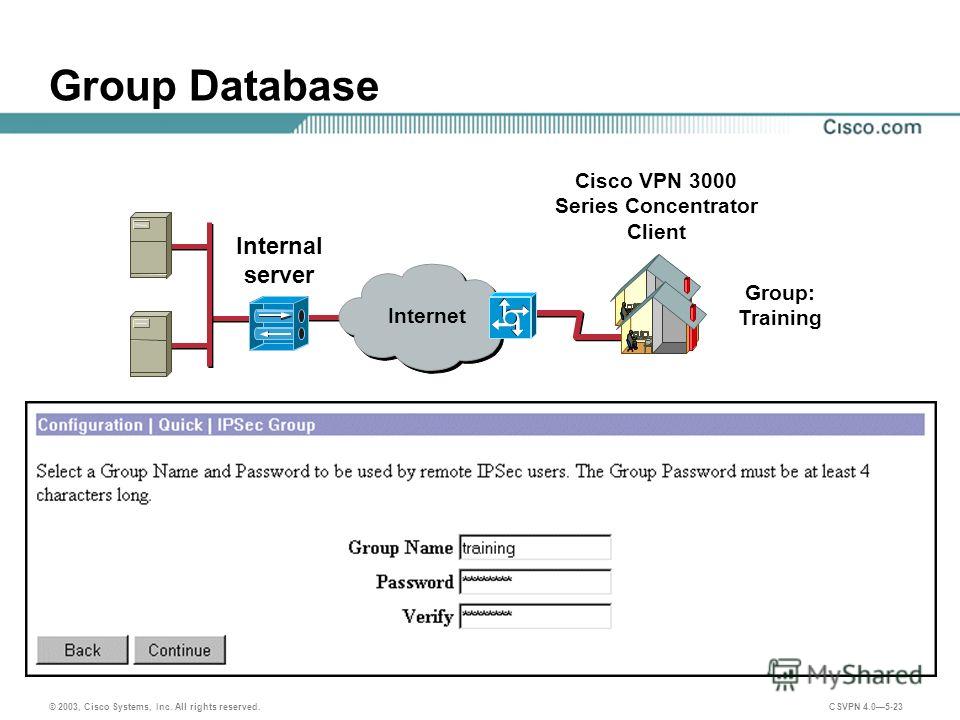 Group Database

Cisco.com

Cisco VPN 3000 Series Concentrator Client

Internal server

Internet

Group: Training

Configuration | Quick | IPSec Group

Select a Group Name and Password to be used by remote IPSec users. The Group Password must be at least 4 characters long.

Group Name training

Password ********

Verify ********

Back Continue

MyShared

© 2003, Cisco Systems, Inc. All rights reserved.

CSVPN 4.0—5-23